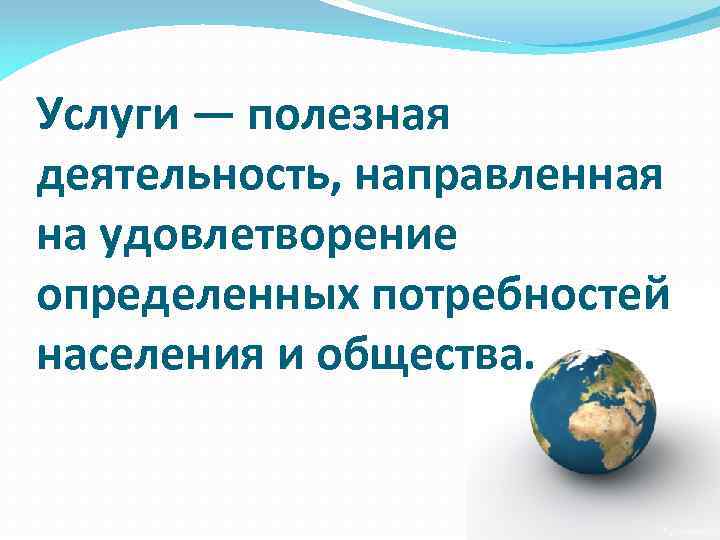 Услуги — полезная деятельность, направленная на удовлетворение определенных потребностей населения и общества.